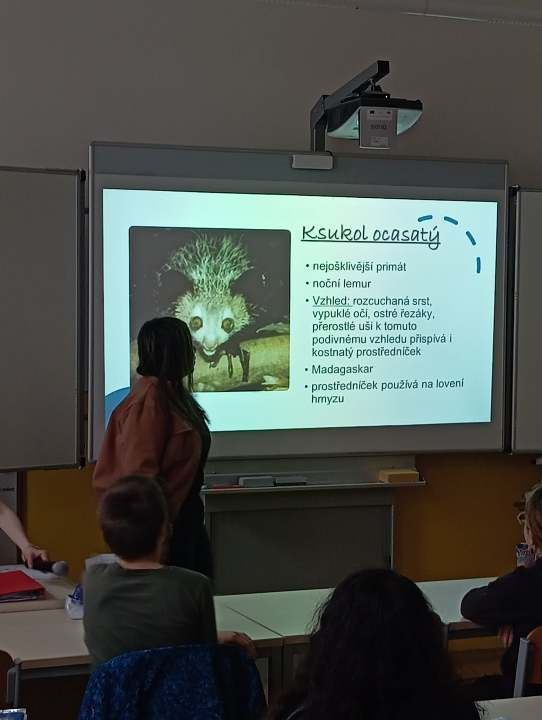 Ksukol ocasatý

• nejošklivější primát
• noční lemur
• Vzhled: rozcuchaná srst, vypuklé oči, ostré řezáky, přerostlé uši k tomuto podivnému vzhledu přispívá i kostnatý prostředníček
• Madagaskar
• prostředníček používá na lovení hmyzu